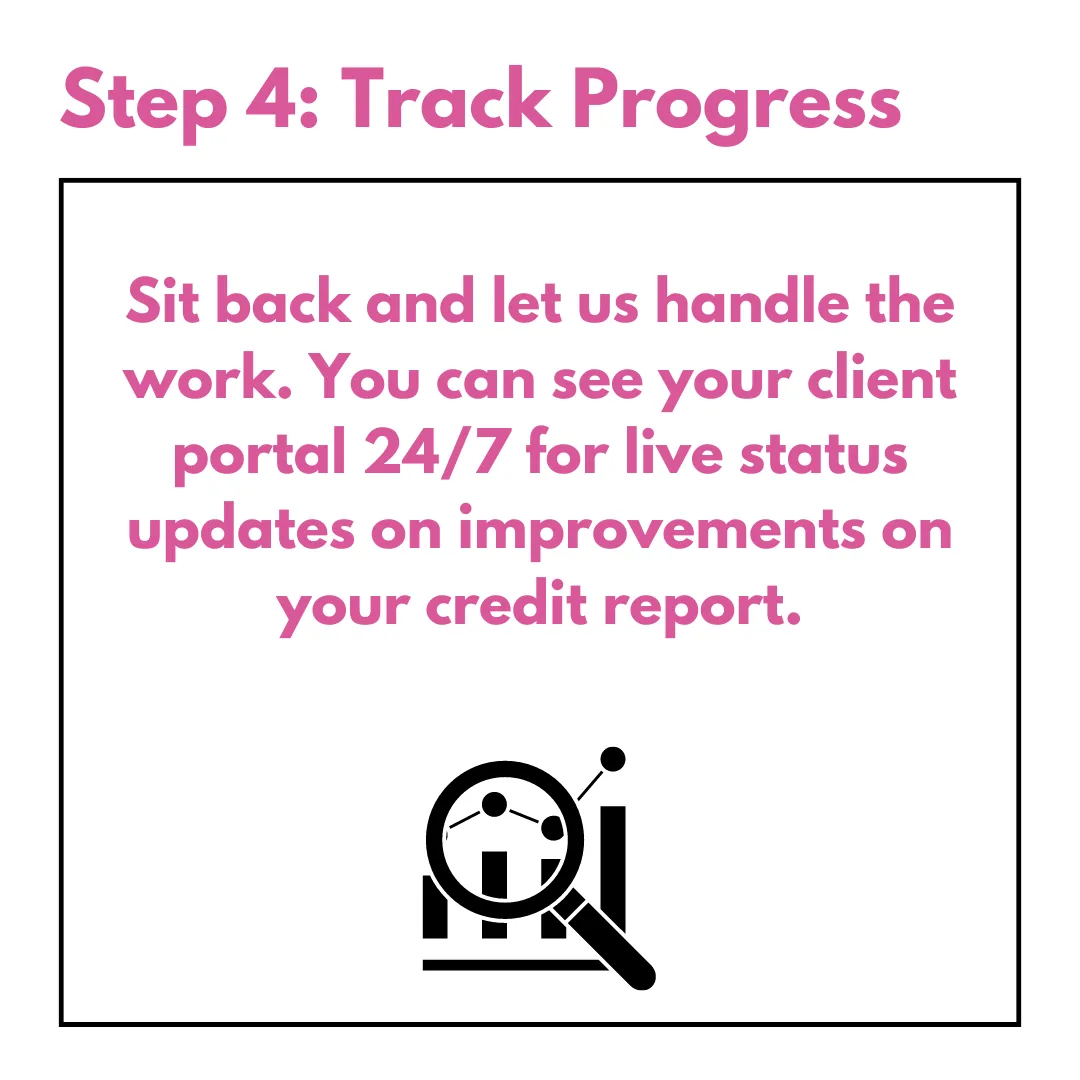 Step 4: Track Progress

Sit back and let us handle the work. You can see your client portal 24/7 for live status updates on improvements on your credit report.